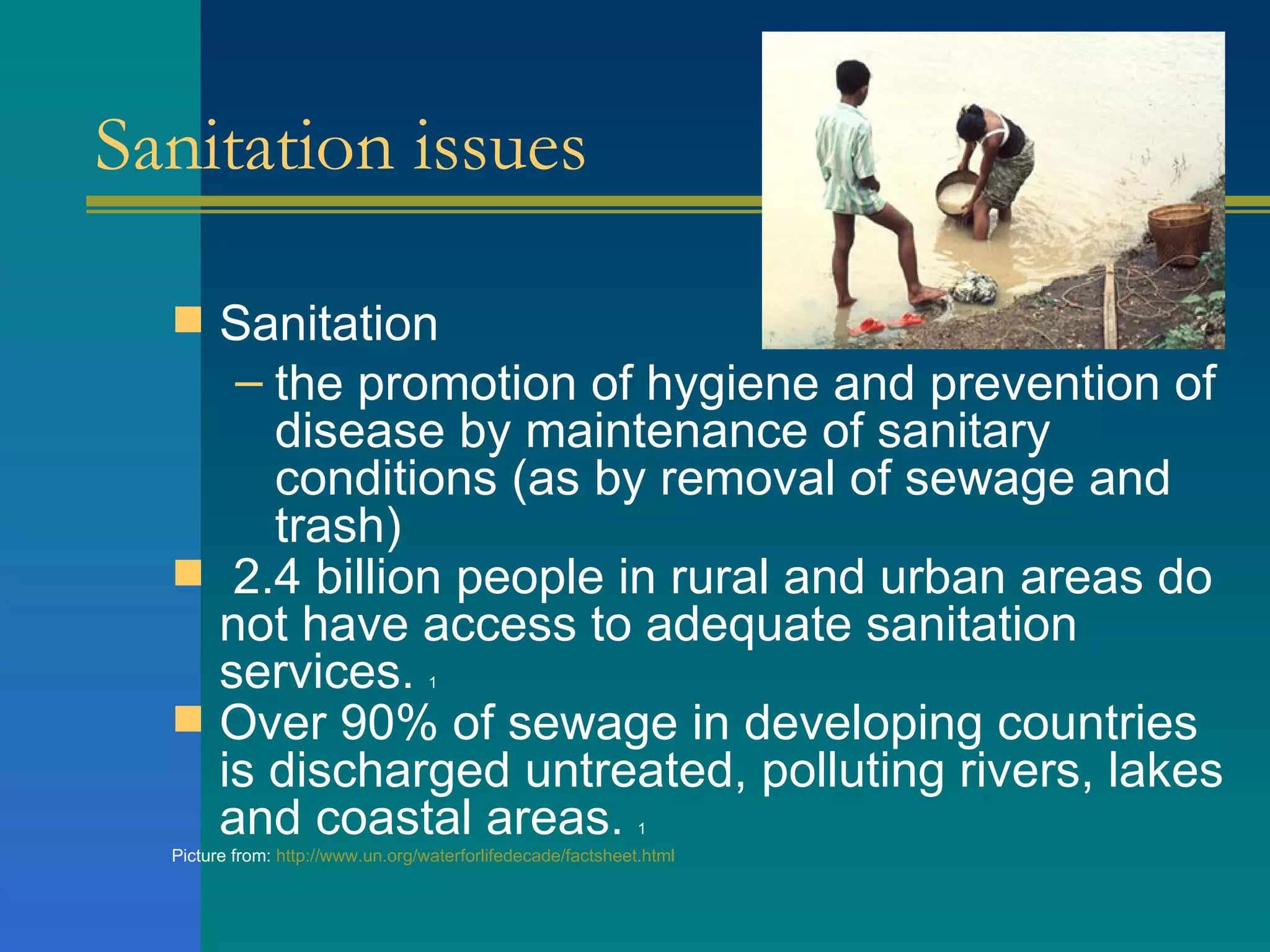 Sanitation issues

Sanitation

– the promotion of hygiene and prevention of disease by maintenance of sanitary conditions (as by removal of sewage and trash)

2.4 billion people in rural and urban areas do not have access to adequate sanitation services. 1

Over 90% of sewage in developing countries is discharged untreated, polluting rivers, lakes and coastal areas. 1

Picture from: http://www.un.org/waterforlifedecade/factsheet.html